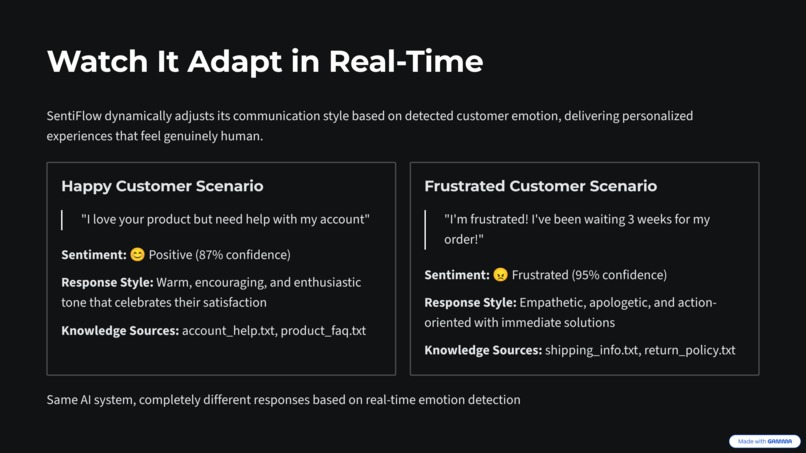 Watch It Adapt in Real-Time

SentiFlow dynamically adjusts its communication style based on detected customer emotion, delivering personalized experiences that feel genuinely human.

Happy Customer Scenario

"I love your product but need help with my account"

Sentiment: 😊 Positive (87% confidence)

Response Style: Warm, encouraging, and enthusiastic tone that celebrates their satisfaction

Knowledge Sources: account_help.txt, product_faq.txt

Frustrated Customer Scenario

"I'm frustrated! I've been waiting 3 weeks for my order!"

Sentiment: 😠 Frustrated (95% confidence)

Response Style: Empathetic, apologetic, and action-oriented with immediate solutions

Knowledge Sources: shipping_info.txt, return_policy.txt

Same AI system, completely different responses based on real-time emotion detection

Made with GAMMA